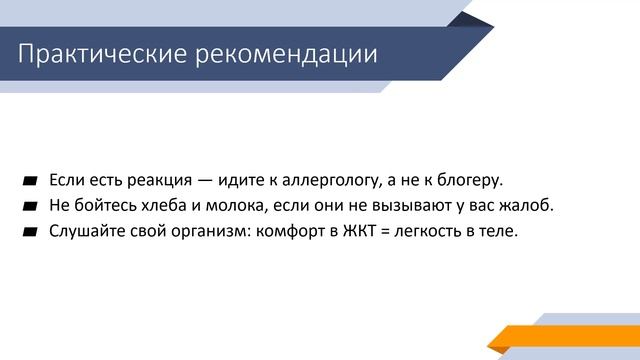 Практические рекомендации

Если есть реакция — идите к аллергологу, а не к блогеру.

Не бойтесь хлеба и молока, если они не вызывают у вас жалоб.

Слушайте свой организм: комфорт в ЖКТ = легкость в теле.